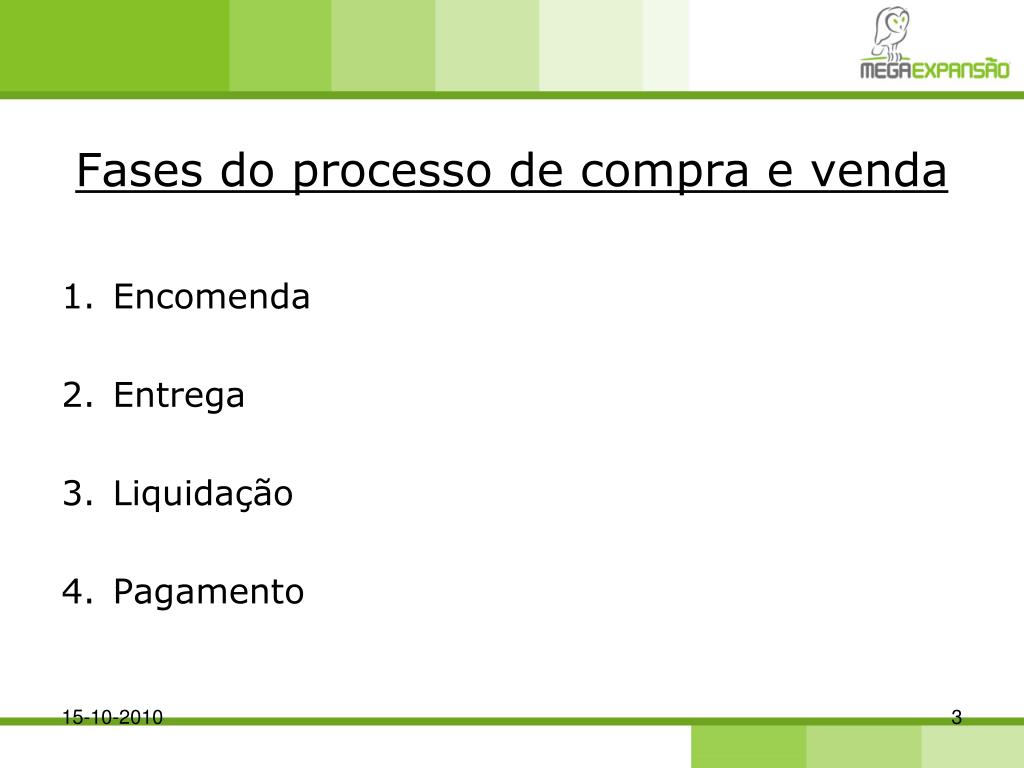 MEGAEXPANSÃO

Fases do processo de compra e venda

1. Encomenda
2. Entrega
3. Liquidação
4. Pagamento

15-10-2010

3